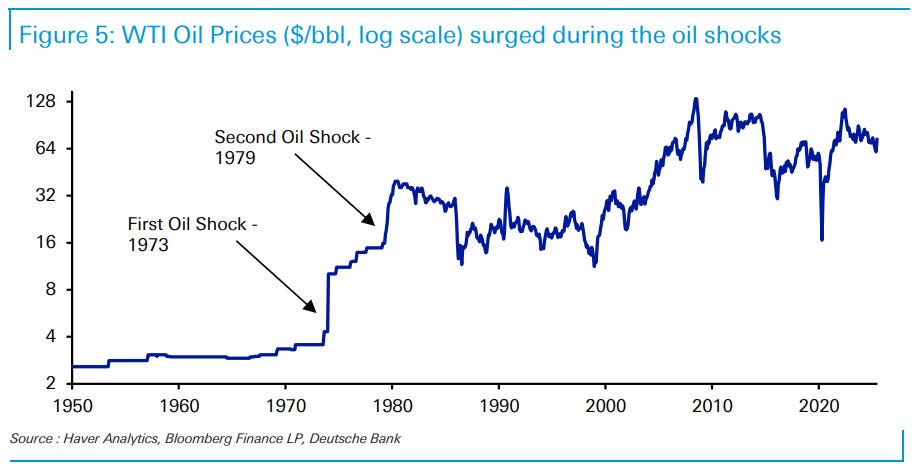 Figure 5: WTI Oil Prices ($/bbl, log scale) surged during the oil shocks

128
64
32
16
8
4
2

Second Oil Shock - 1979

First Oil Shock - 1973

1950 1960 1970 1980 1990 2000 2010 2020

Source : Haver Analytics, Bloomberg Finance LP, Deutsche Bank